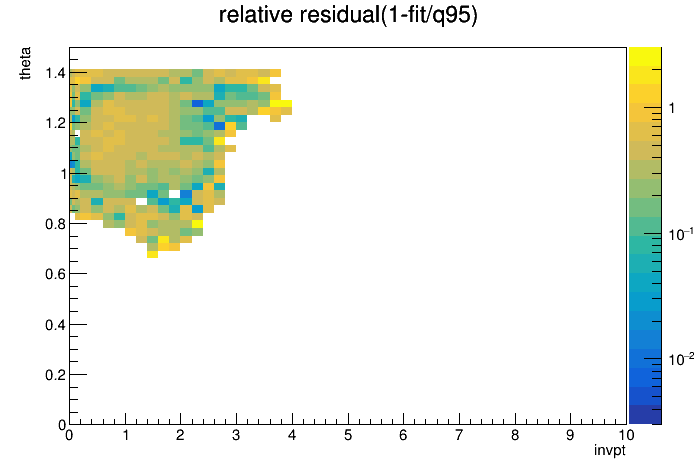 relative residual(1-fit/q95)

theta

1.4
1.2
1
0.8
0.6
0.4
0.2
0

0 1 2 3 4 5 6 7 8 9 10

invpt

1
$10^{-1}$
$10^{-2}$